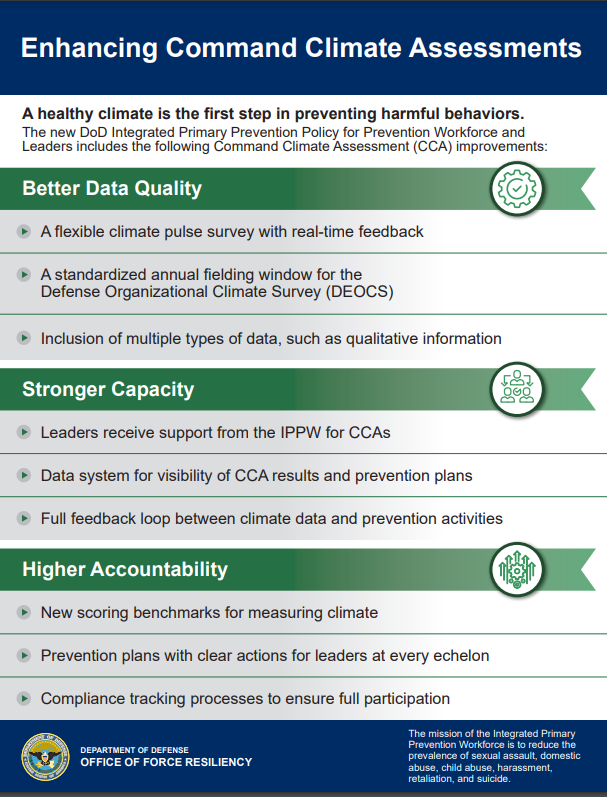 Enhancing Command Climate Assessments

A healthy climate is the first step in preventing harmful behaviors.
The new DoD Integrated Primary Prevention Policy for Prevention Workforce and Leaders includes the following Command Climate Assessment (CCA) improvements:

Better Data Quality

A flexible climate pulse survey with real-time feedback

A standardized annual fielding window for the Defense Organizational Climate Survey (DEOCS)

Inclusion of multiple types of data, such as qualitative information

Stronger Capacity

Leaders receive support from the IPPW for CCAs

Data system for visibility of CCA results and prevention plans

Full feedback loop between climate data and prevention activities

Higher Accountability

New scoring benchmarks for measuring climate

Prevention plans with clear actions for leaders at every echelon

Compliance tracking processes to ensure full participation

DEPARTMENT OF DEFENSE
OFFICE OF FORCE RESILIENCY

The mission of the Integrated Primary Prevention Workforce is to reduce the prevalence of sexual assault, domestic abuse, child abuse, harassment, retaliation, and suicide.